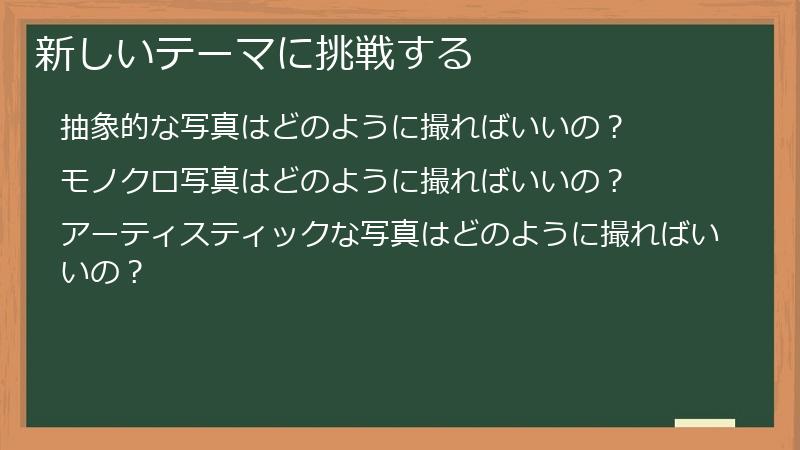 新しいテーマに挑戦する

抽象的な写真はどのように撮ればいいの？

モノクロ写真はどのように撮ればいいの？

アーティスティックな写真はどのように撮ればいいの？